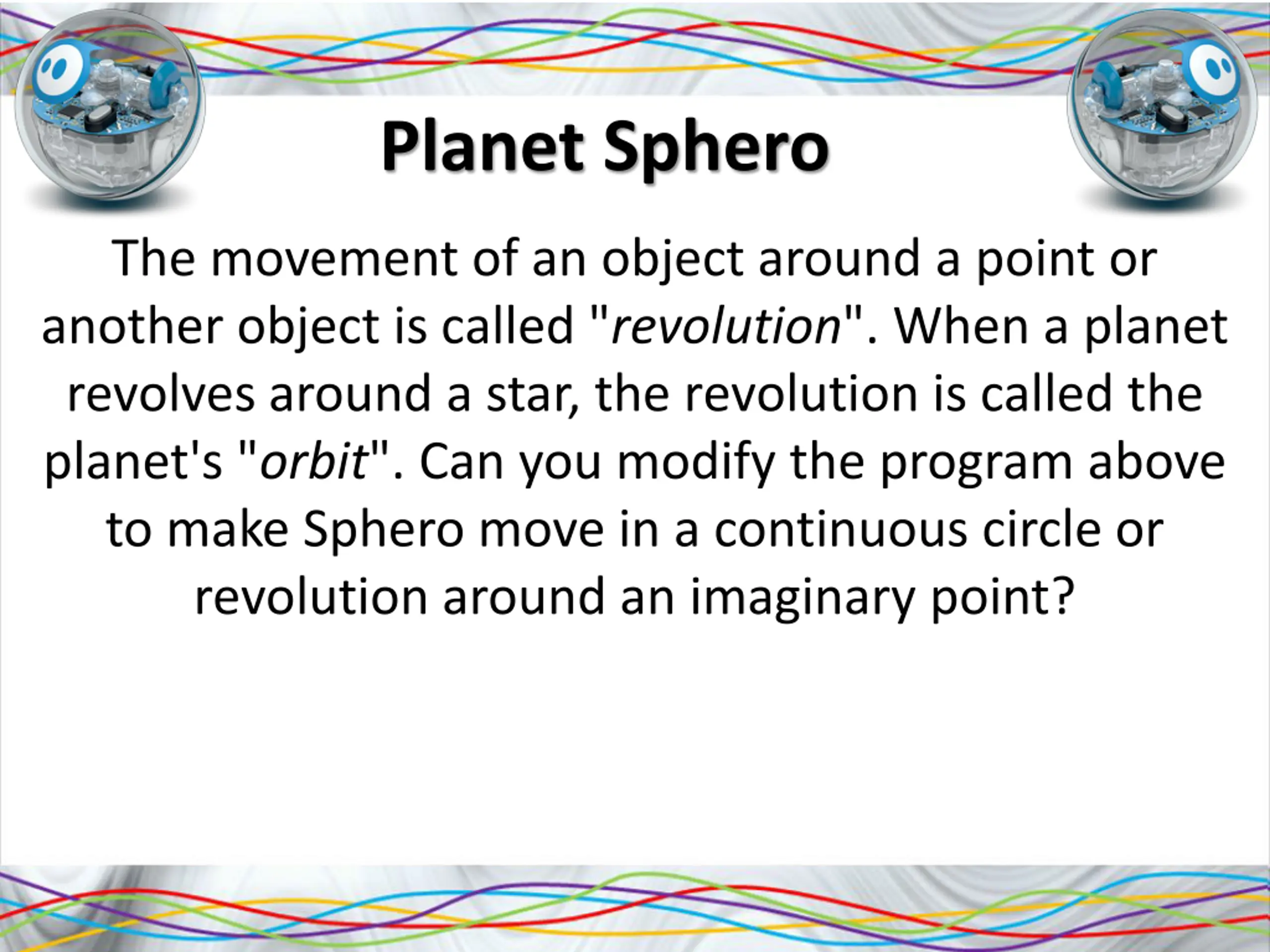 Planet Sphero

The movement of an object around a point or another object is called "revolution". When a planet revolves around a star, the revolution is called the planet's "orbit". Can you modify the program above to make Sphero move in a continuous circle or revolution around an imaginary point?